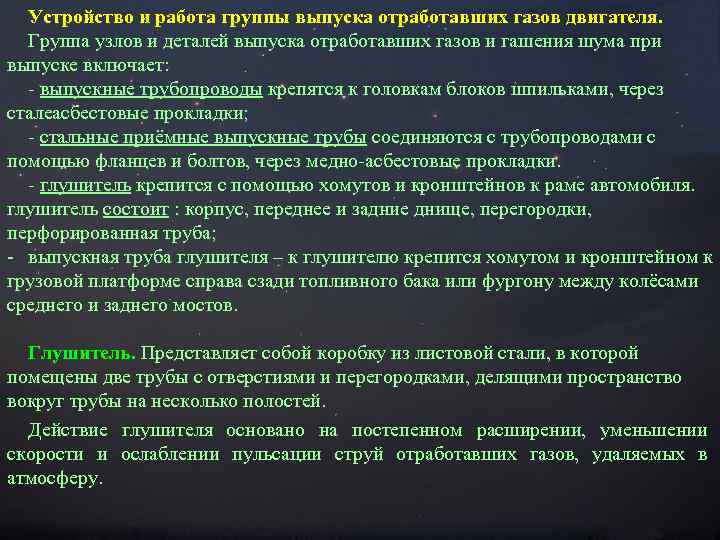 Устройство и работа группы выпуска отработавших газов двигателя.

Группа узлов и деталей выпуска отработавших газов и гашения шума при выпуске включает:

- выпускные трубопроводы крепятся к головкам блоков шпильками, через сталеасбестовые прокладки;

- стальные приёмные выпускные трубы соединяются с трубопроводами с помощью фланцев и болтов, через медно-асбестовые прокладки.

- глушитель крепится с помощью хомутов и кронштейнов к раме автомобиля. глушитель состоит : корпус, переднее и задние днище, перегородки, перфорированная труба;

- выпускная труба глушителя – к глушителю крепится хомутом и кронштейном к грузовой платформе справа сзади топливного бака или фургону между колёсами среднего и заднего мостов.

Глушитель. Представляет собой коробку из листовой стали, в которой помещены две трубы с отверстиями и перегородками, делящими пространство вокруг трубы на несколько полостей.

Действие глушителя основано на постепенном расширении, уменьшении скорости и ослаблении пульсации струй отработавших газов, удаляемых в атмосферу.